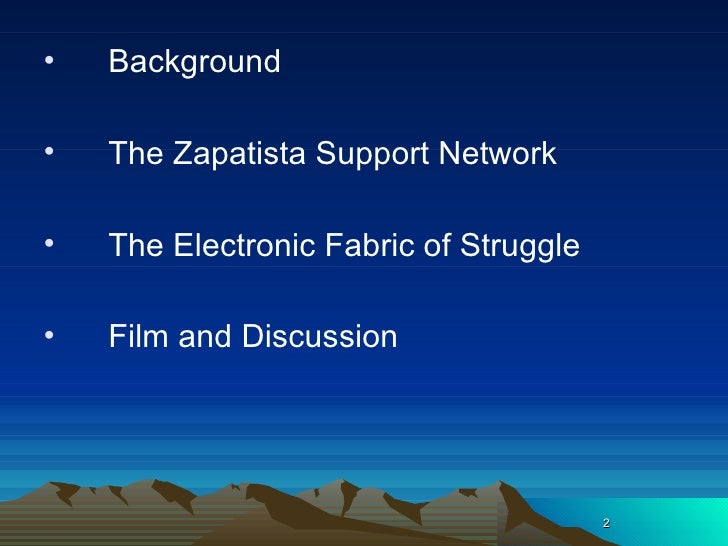 • Background

• The Zapatista Support Network

• The Electronic Fabric of Struggle

• Film and Discussion

2